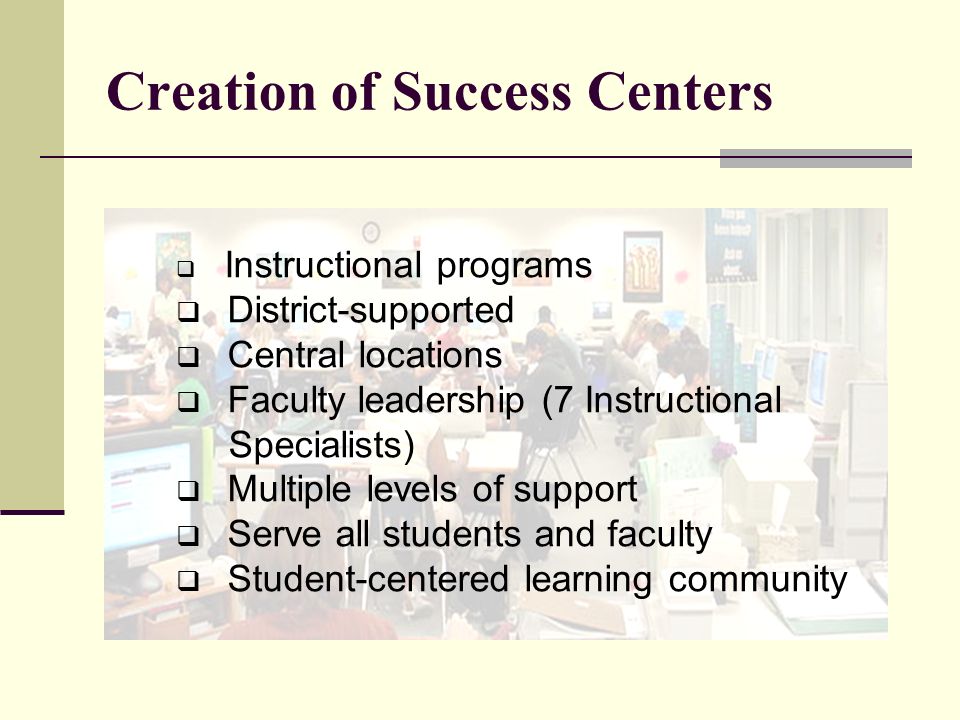 Creation of Success Centers

❑ Instructional programs
❑ District-supported
❑ Central locations
❑ Faculty leadership (7 Instructional Specialists)
❑ Multiple levels of support
❑ Serve all students and faculty
❑ Student-centered learning community